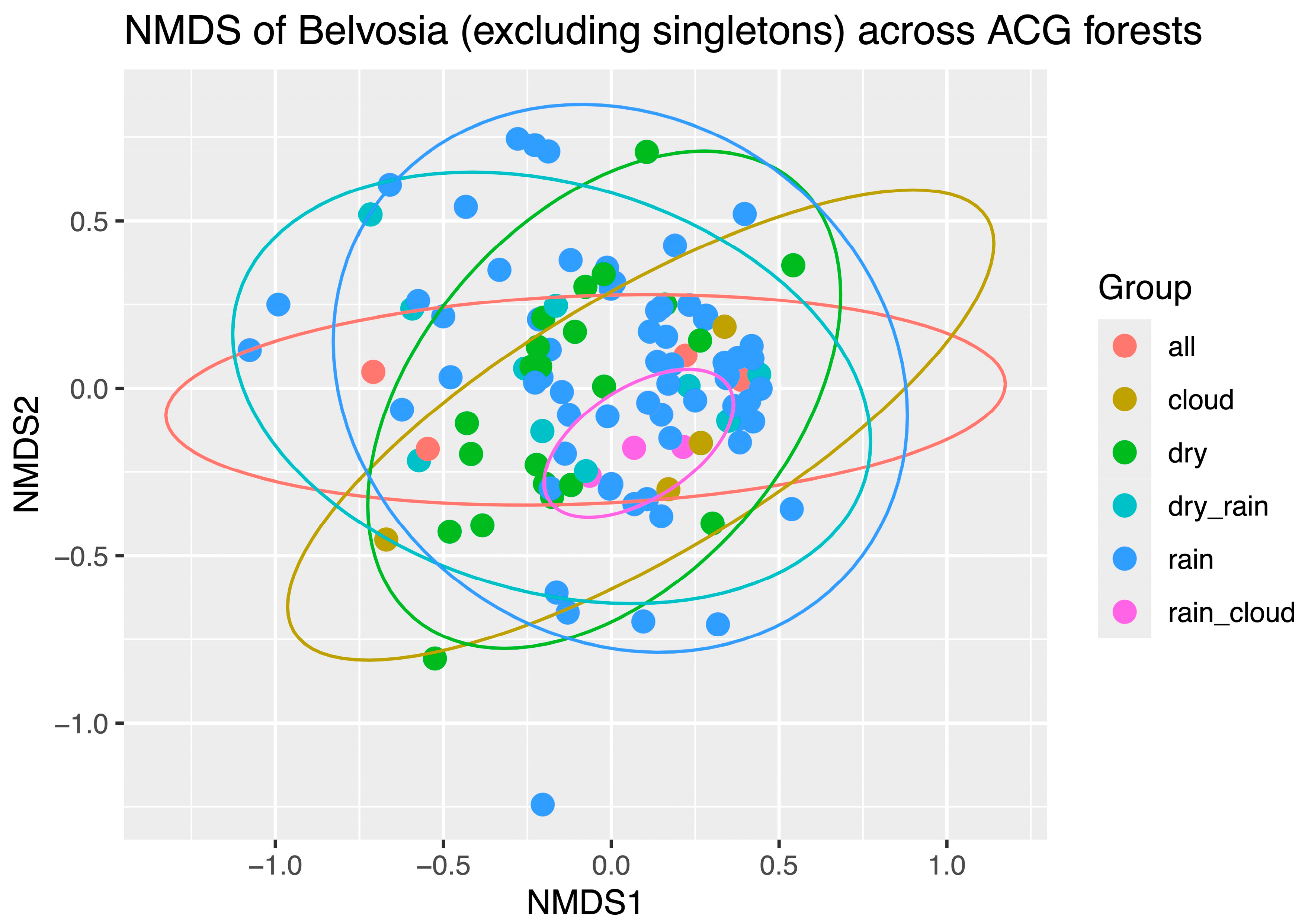 NMDS of Belvosia (excluding singletons) across ACG forests

NMDS2

0.5
0.0
−0.5
−1.0

−1.0
−0.5
0.0
0.5
1.0

NMDS1

Group
all
cloud
dry
dry_rain
rain
rain_cloud